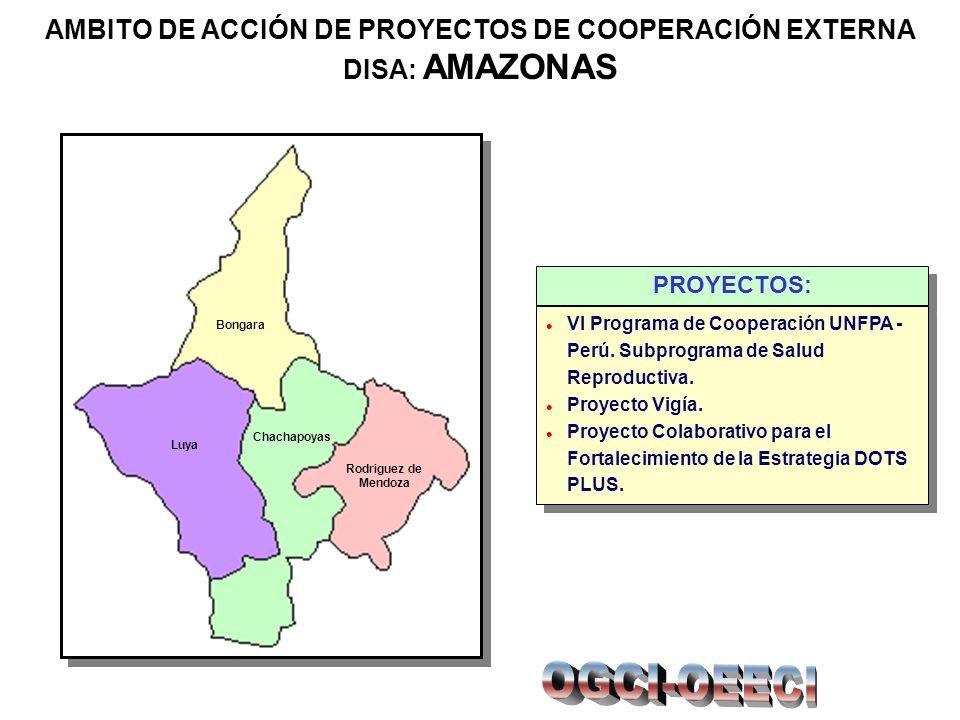 AMBITO DE ACCIÓN DE PROYECTOS DE COOPERACIÓN EXTERNA
DISA: AMAZONAS

Bongara
Luya
Chachapoyas
Rodriguez de Mendoza

PROYECTOS:

- VI Programa de Cooperación UNFPA - Perú. Subprograma de Salud Reproductiva.
- Proyecto Vigía.
- Proyecto Colaborativo para el Fortalecimiento de la Estrategia DOTS PLUS.

OGCI-OEECI